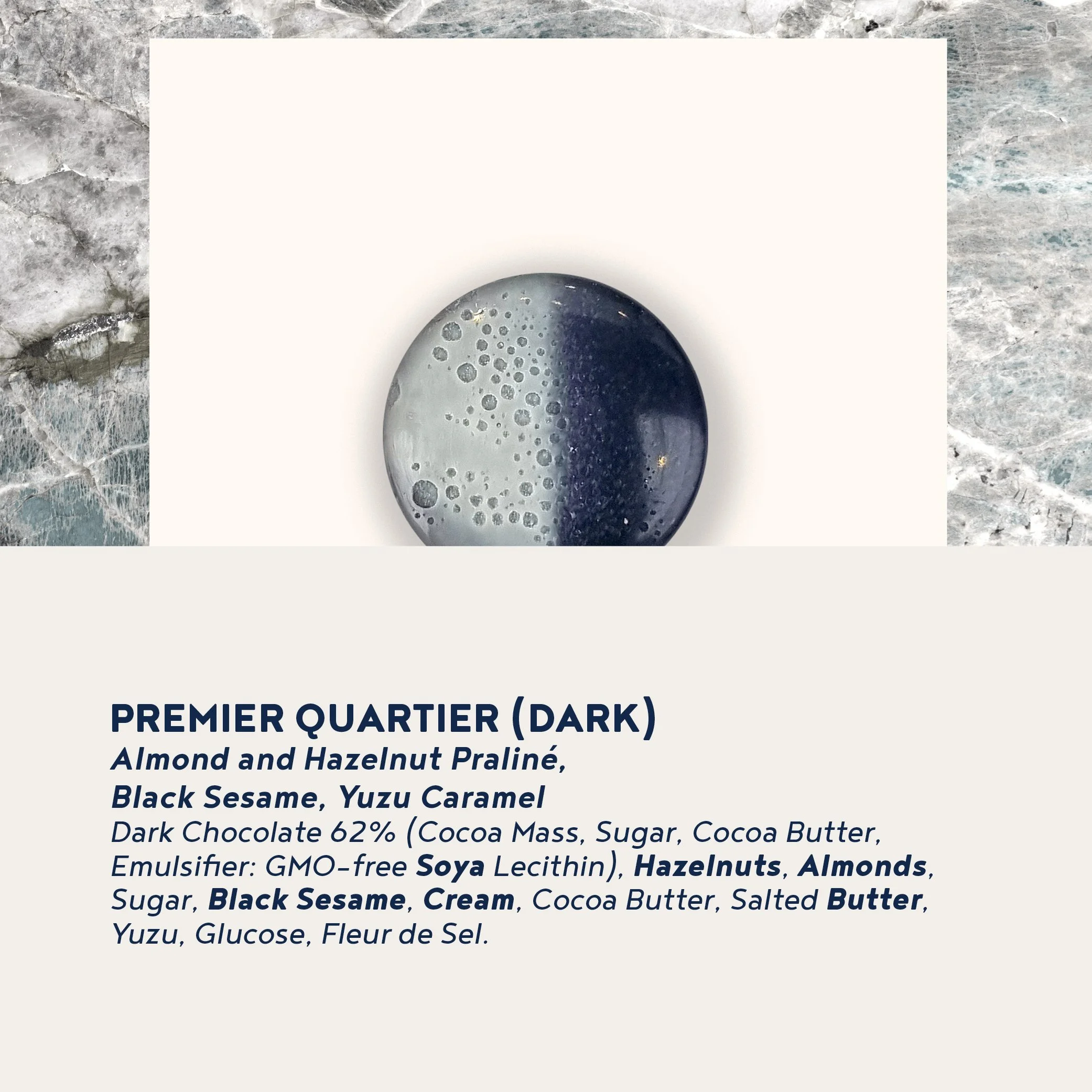 PREMIER QUARTIER (DARK)
Almond and Hazelnut Praliné,
Black Sesame, Yuzu Caramel
Dark Chocolate 62% (Cocoa Mass, Sugar, Cocoa Butter, Emulsifier: GMO-free Soya Lecithin), Hazelnuts, Almonds, Sugar, Black Sesame, Cream, Cocoa Butter, Salted Butter, Yuzu, Glucose, Fleur de Sel.